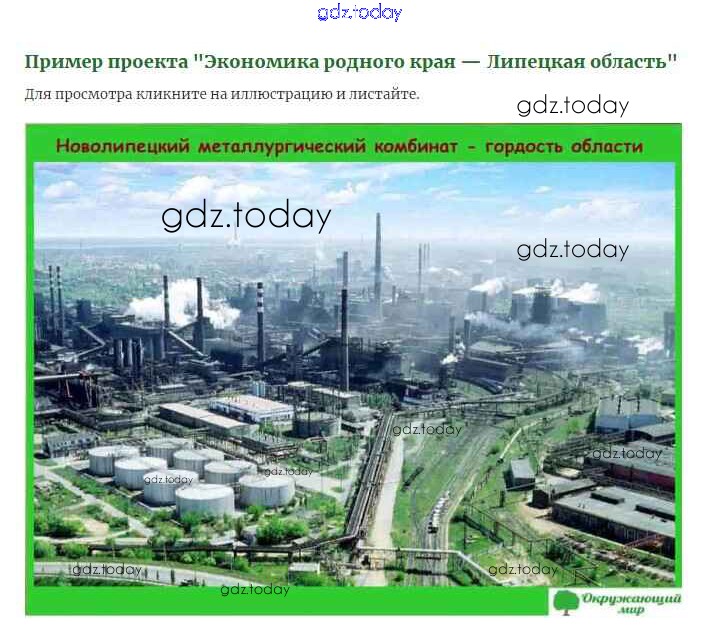 gdz.today

Пример проекта "Экономика родного края — Липецкая область"

Для просмотра кликните на иллюстрацию и листайте.

gdz.today

Новолипецкий металлургический комбинат - гордость области

gdz.today

gdz.today

gdz.today

gdz.today

gdz.today

gdz.today

gdz.today

gdz.today

gdz.today

Окружающий мир